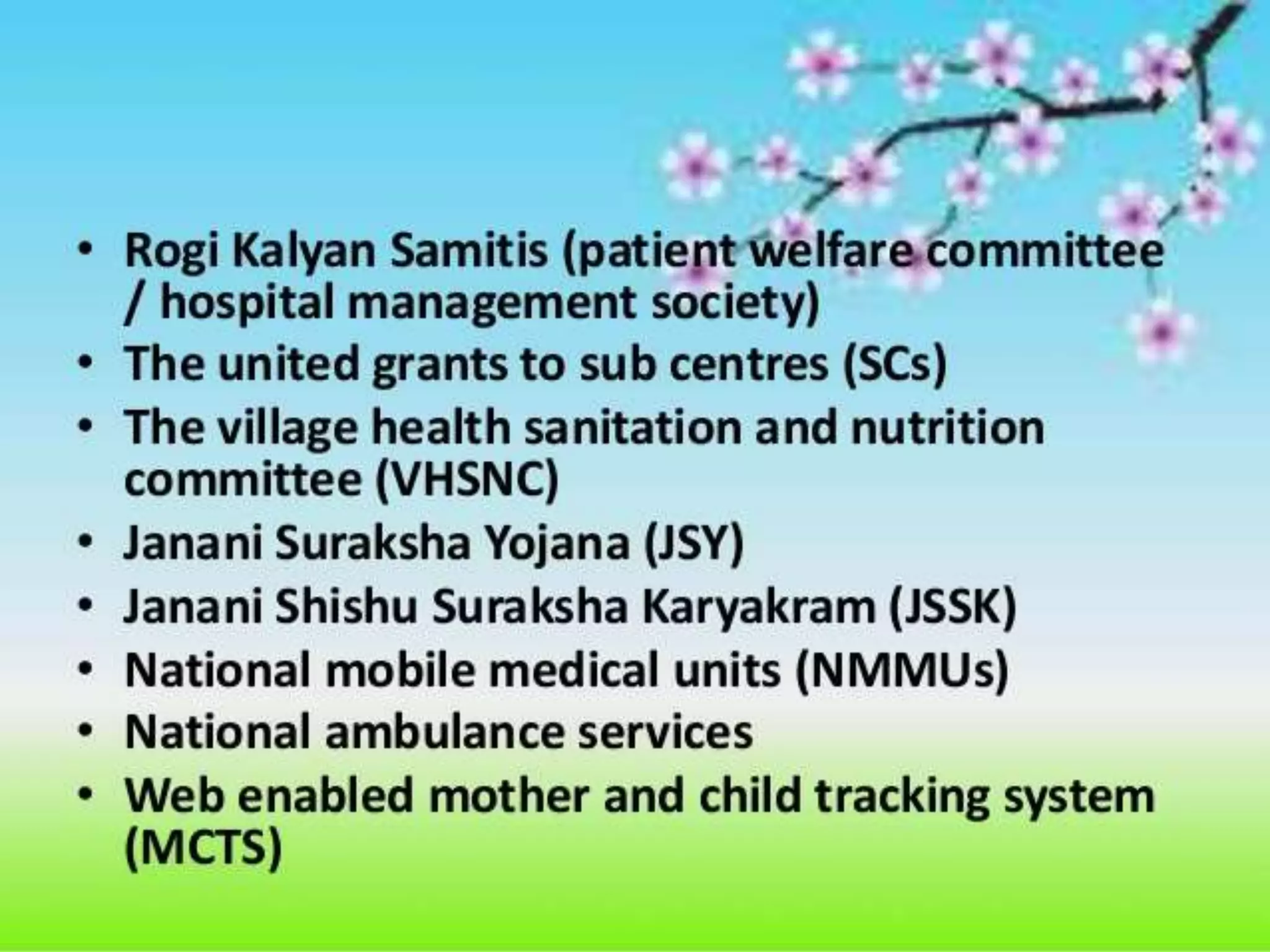 • Rogi Kalyan Samitis (patient welfare committee / hospital management society)
• The united grants to sub centres (SCs)
• The village health sanitation and nutrition committee (VHSNC)
• Janani Suraksha Yojana (JSY)
• Janani Shishu Suraksha Karyakram (JSSK)
• National mobile medical units (NMMUs)
• National ambulance services
• Web enabled mother and child tracking system (MCTS)